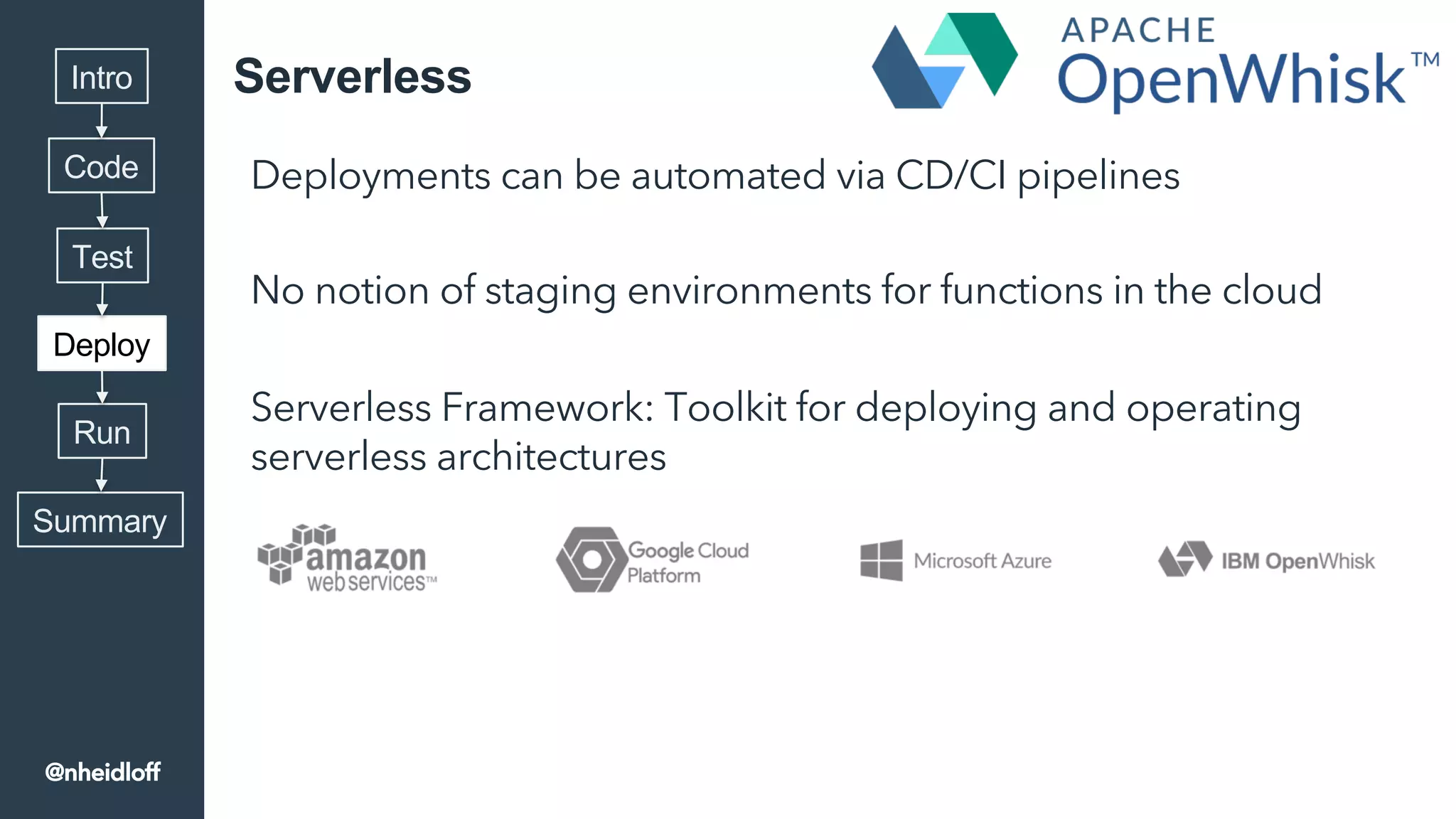 Intro
Code
Test
Deploy
Run
Summary

@nheidloff

Serverless

APACHE OpenWhisk™

Deployments can be automated via CD/CI pipelines

No notion of staging environments for functions in the cloud

Serverless Framework: Toolkit for deploying and operating serverless architectures

amazon web services™

Google Cloud Platform

Microsoft Azure

IBM OpenWhisk